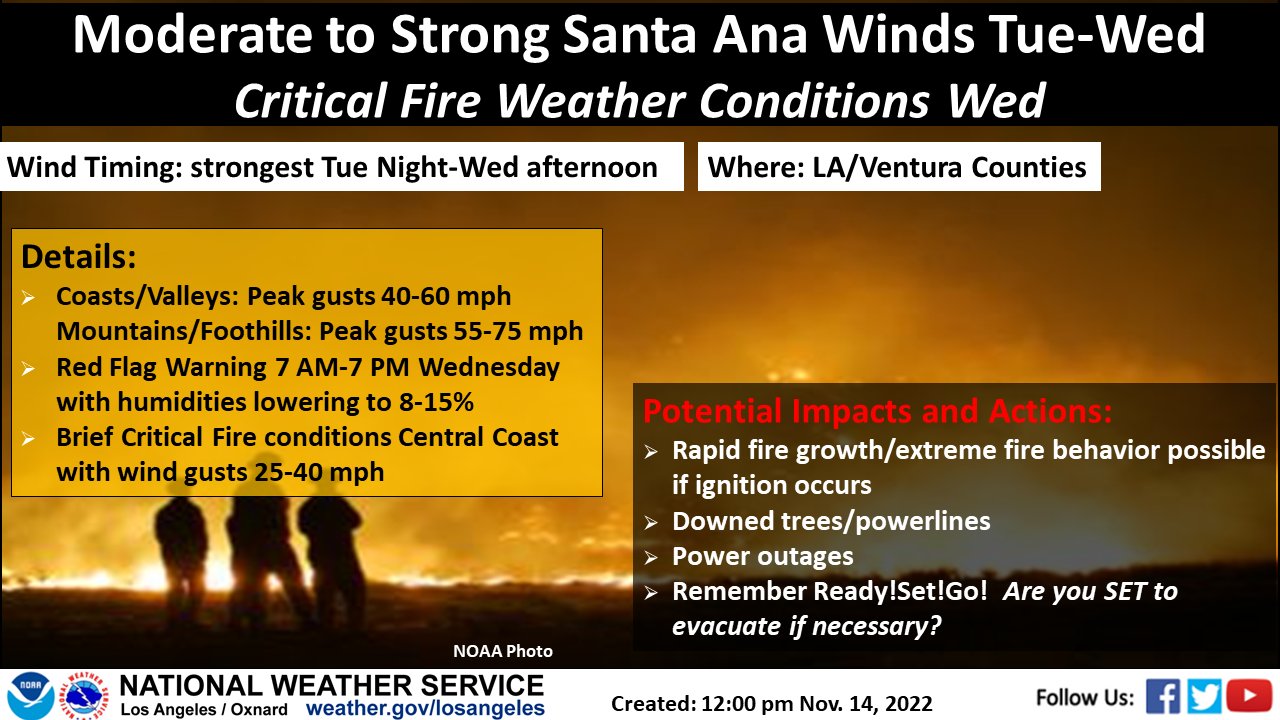 Moderate to Strong Santa Ana Winds Tue-Wed
Critical Fire Weather Conditions Wed

Wind Timing: strongest Tue Night-Wed afternoon

Where: LA/Ventura Counties

Details:
➢ Coasts/Valleys: Peak gusts 40-60 mph
Mountains/Foothills: Peak gusts 55-75 mph
➢ Red Flag Warning 7 AM-7 PM Wednesday with humidities lowering to 8-15%
➢ Brief Critical Fire conditions Central Coast with wind gusts 25-40 mph

Potential Impacts and Actions:
➢ Rapid fire growth/extreme fire behavior possible if ignition occurs
➢ Downed trees/powerlines
➢ Power outages
➢ Remember Ready!Set!Go! Are you SET to evacuate if necessary?

NOAA Photo

NOAA

NATIONAL WEATHER SERVICE
Los Angeles / Oxnard weather.gov/losangeles

Created: 12:00 pm Nov. 14, 2022

Follow Us: